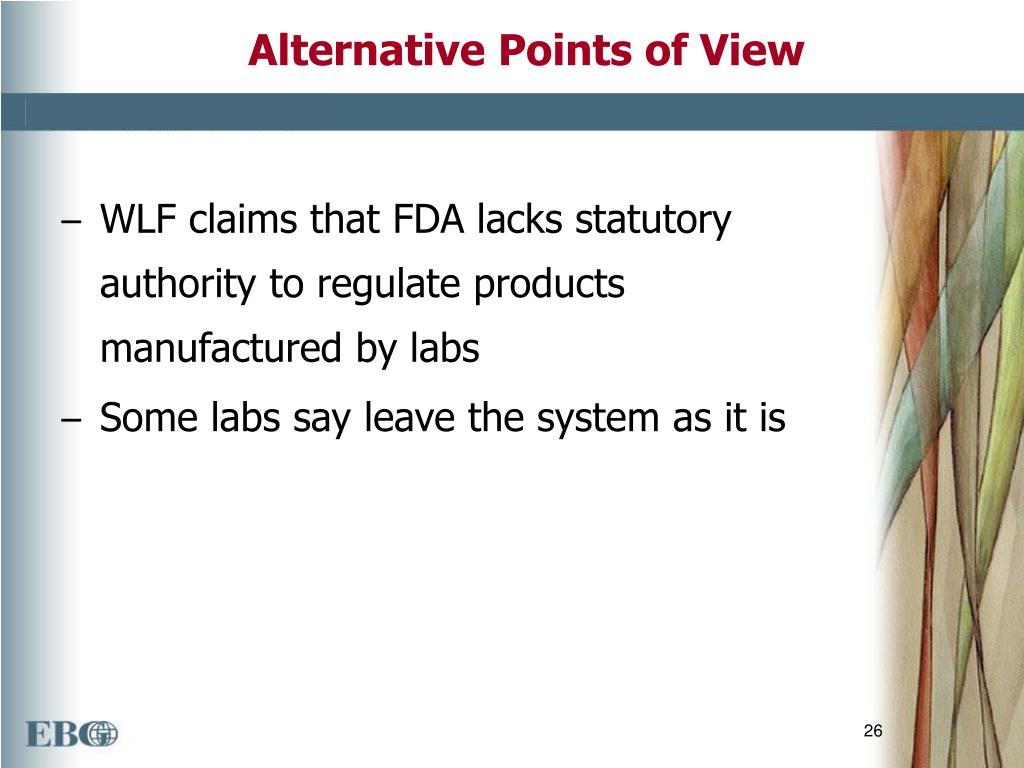 Alternative Points of View

– WLF claims that FDA lacks statutory authority to regulate products manufactured by labs

– Some labs say leave the system as it is

EBG

26